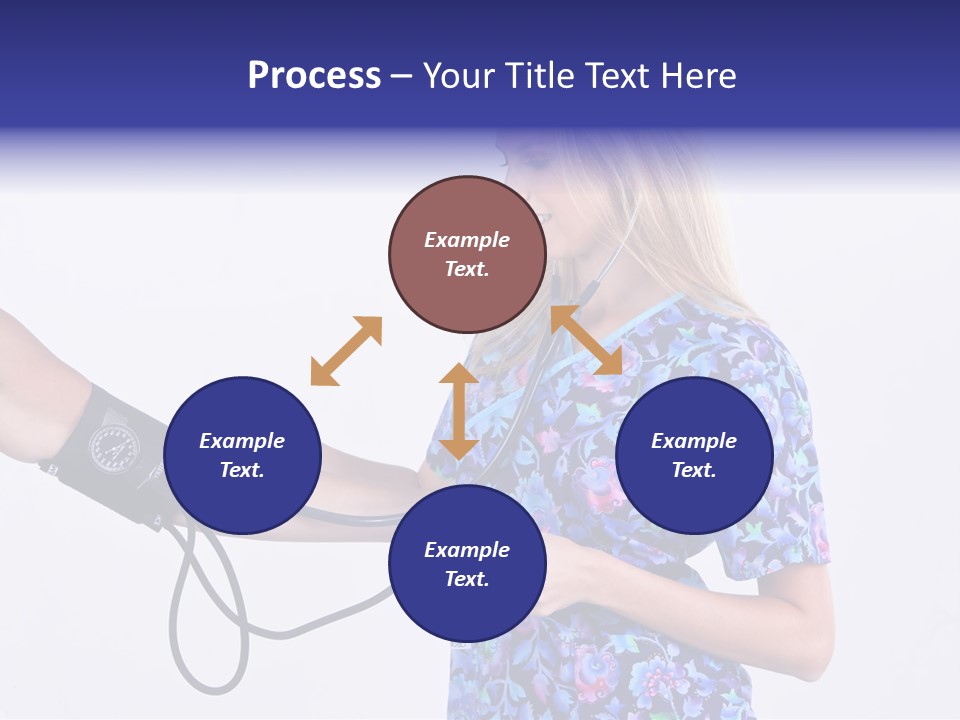 Process – Your Title Text Here

Example Text.

Example Text.

Example Text.

Example Text.